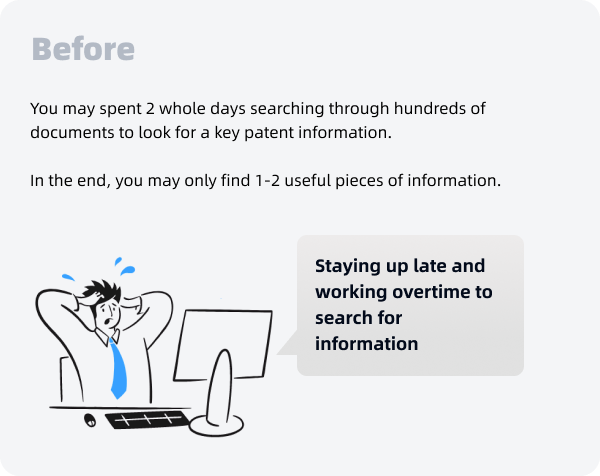 Before

You may spent 2 whole days searching through hundreds of documents to look for a key patent information.

In the end, you may only find 1-2 useful pieces of information.

Staying up late and working overtime to search for information